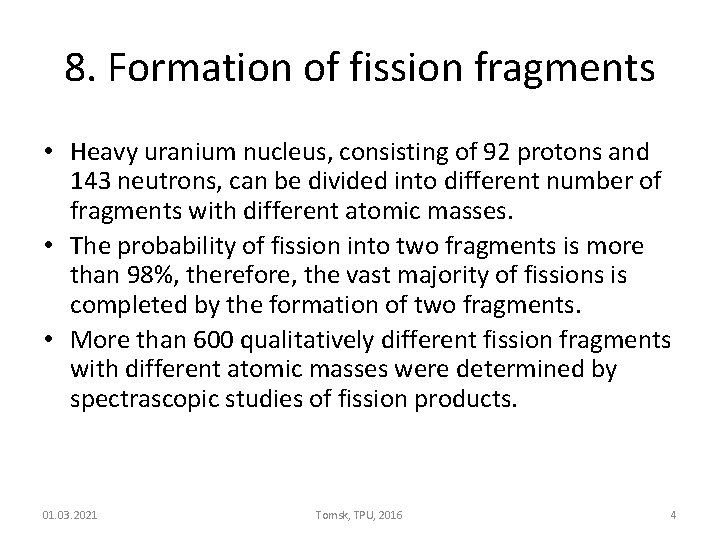 8. Formation of fission fragments

• Heavy uranium nucleus, consisting of 92 protons and 143 neutrons, can be divided into different number of fragments with different atomic masses.
• The probability of fission into two fragments is more than 98%, therefore, the vast majority of fissions is completed by the formation of two fragments.
• More than 600 qualitatively different fission fragments with different atomic masses were determined by spectrascopic studies of fission products.

01.03.2021

Tomsk, TPU, 2016

4